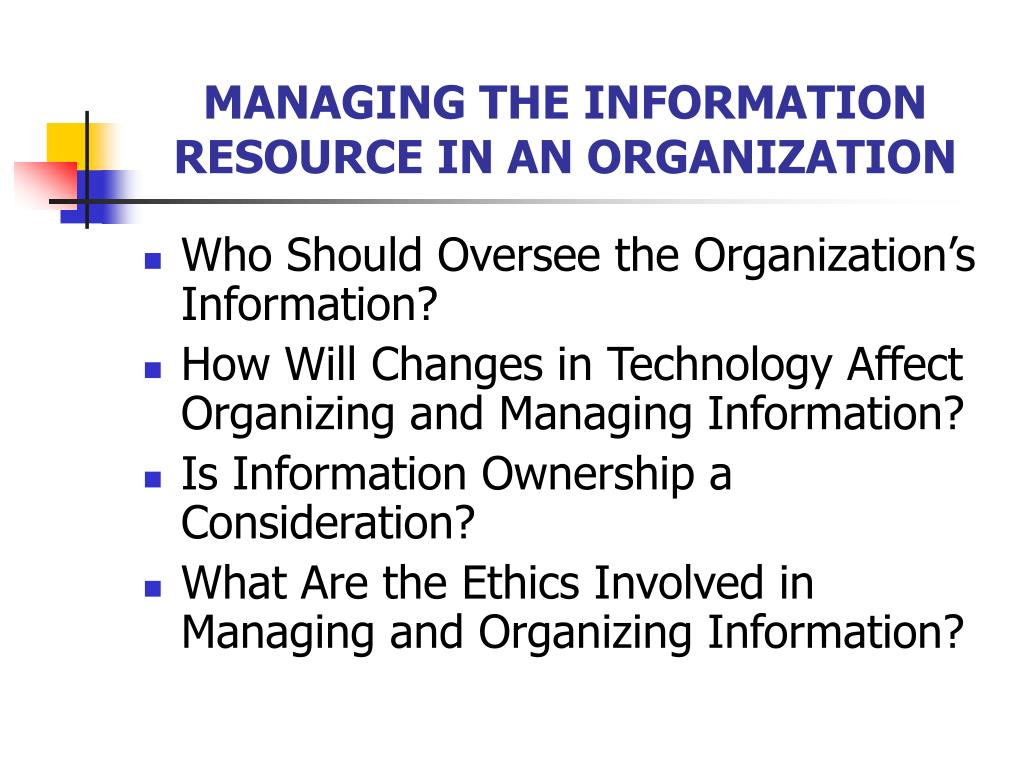 MANAGING THE INFORMATION RESOURCE IN AN ORGANIZATION

- Who Should Oversee the Organization’s Information?
- How Will Changes in Technology Affect Organizing and Managing Information?
- Is Information Ownership a Consideration?
- What Are the Ethics Involved in Managing and Organizing Information?